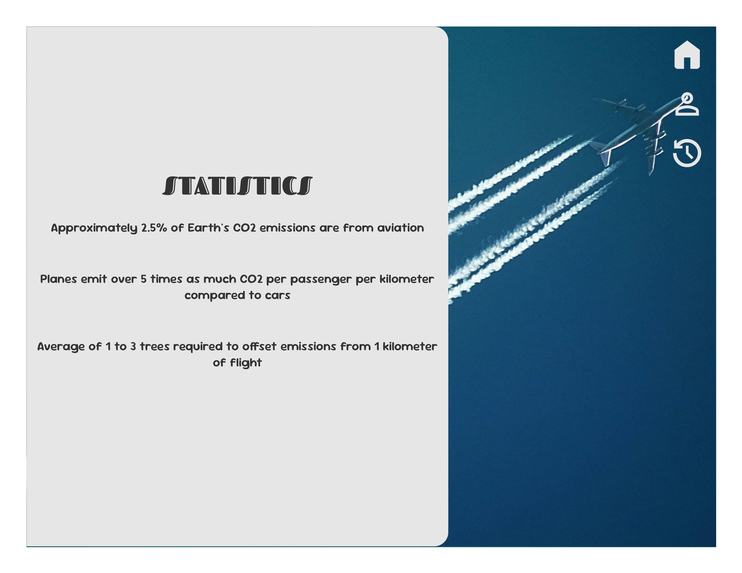 STATISTICS

Approximately 2.5% of Earth's CO2 emissions are from aviation

Planes emit over 5 times as much CO2 per passenger per kilometer compared to cars

Average of 1 to 3 trees required to offset emissions from 1 kilometer of flight